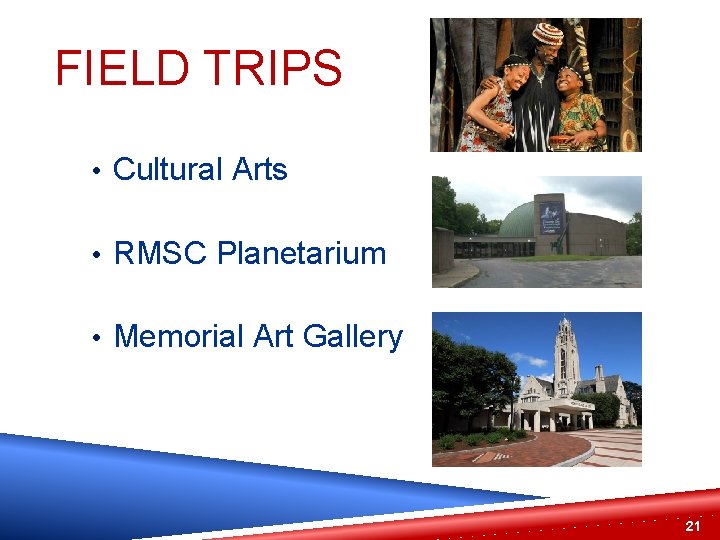 FIELD TRIPS

• Cultural Arts

• RMSC Planetarium

• Memorial Art Gallery

21